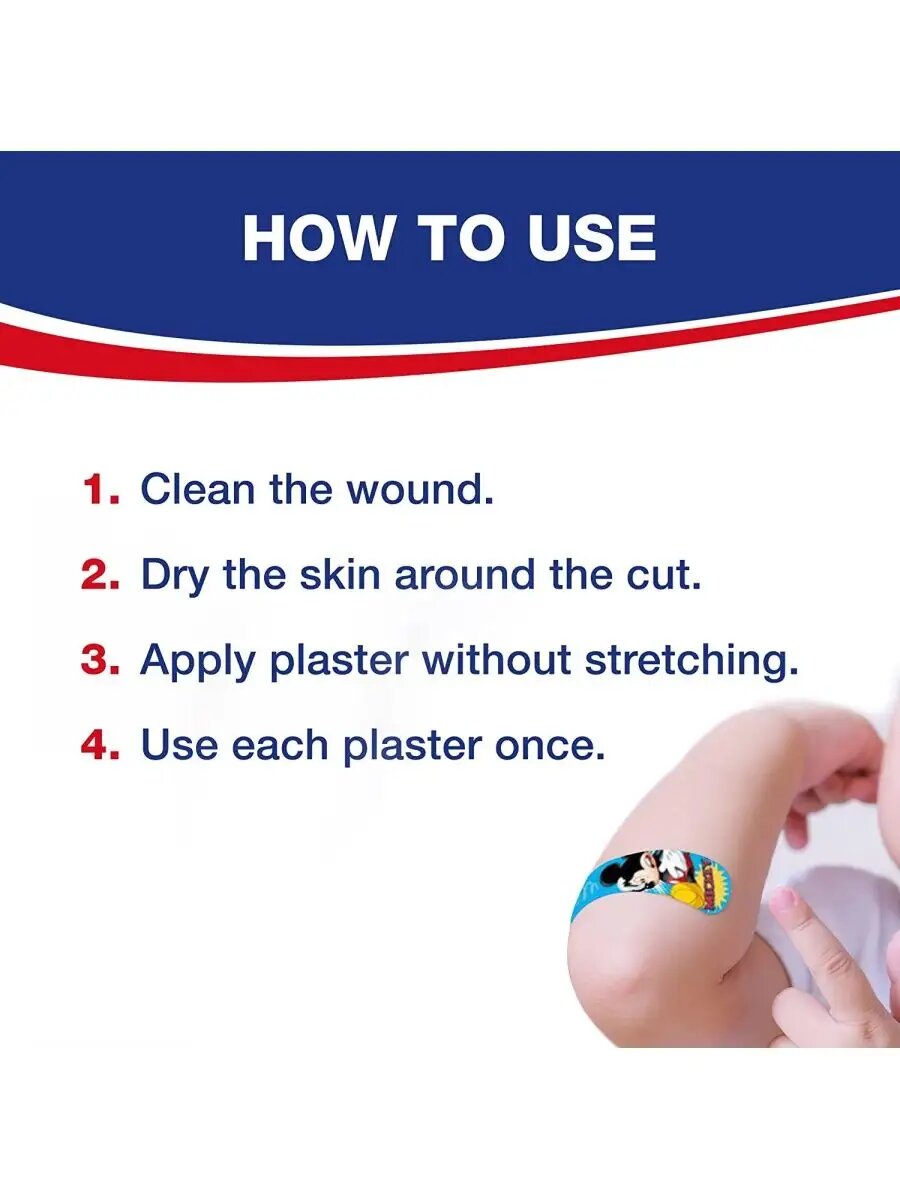 HOW TO USE

1. Clean the wound.

2. Dry the skin around the cut.

3. Apply plaster without stretching.

4. Use each plaster once.

MICKEY